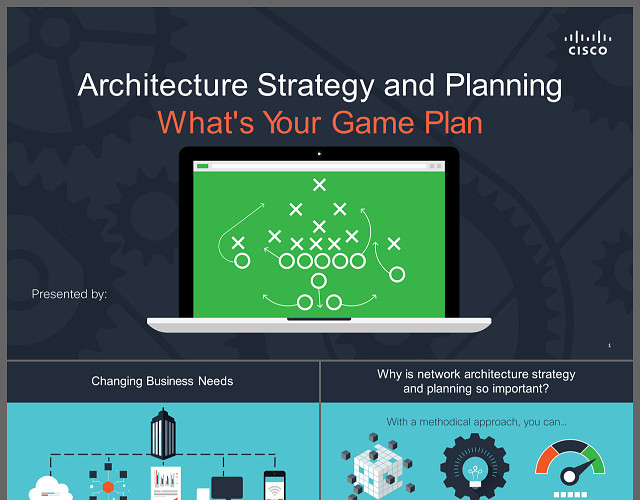 CISCO

Architecture Strategy and Planning
What's Your Game Plan

Presented by:

1

Changing Business Needs

Why is network architecture strategy and planning so important?

With a methodical approach, you can...